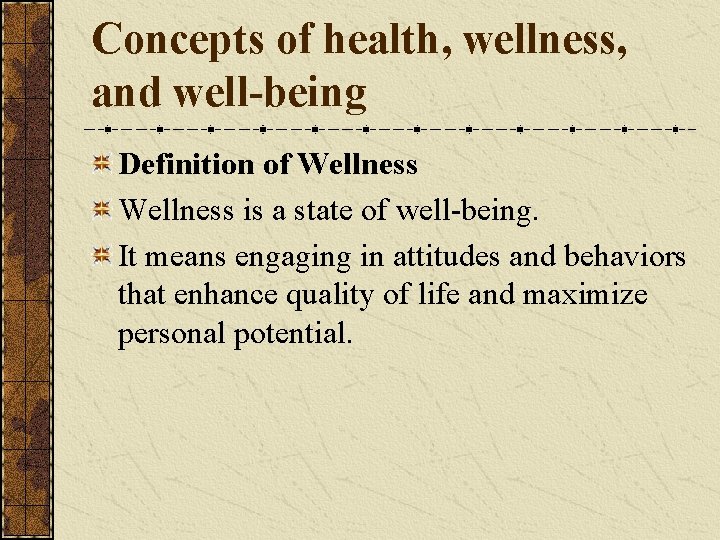 Concepts of health, wellness, and well-being

Definition of Wellness

Wellness is a state of well-being.

It means engaging in attitudes and behaviors that enhance quality of life and maximize personal potential.